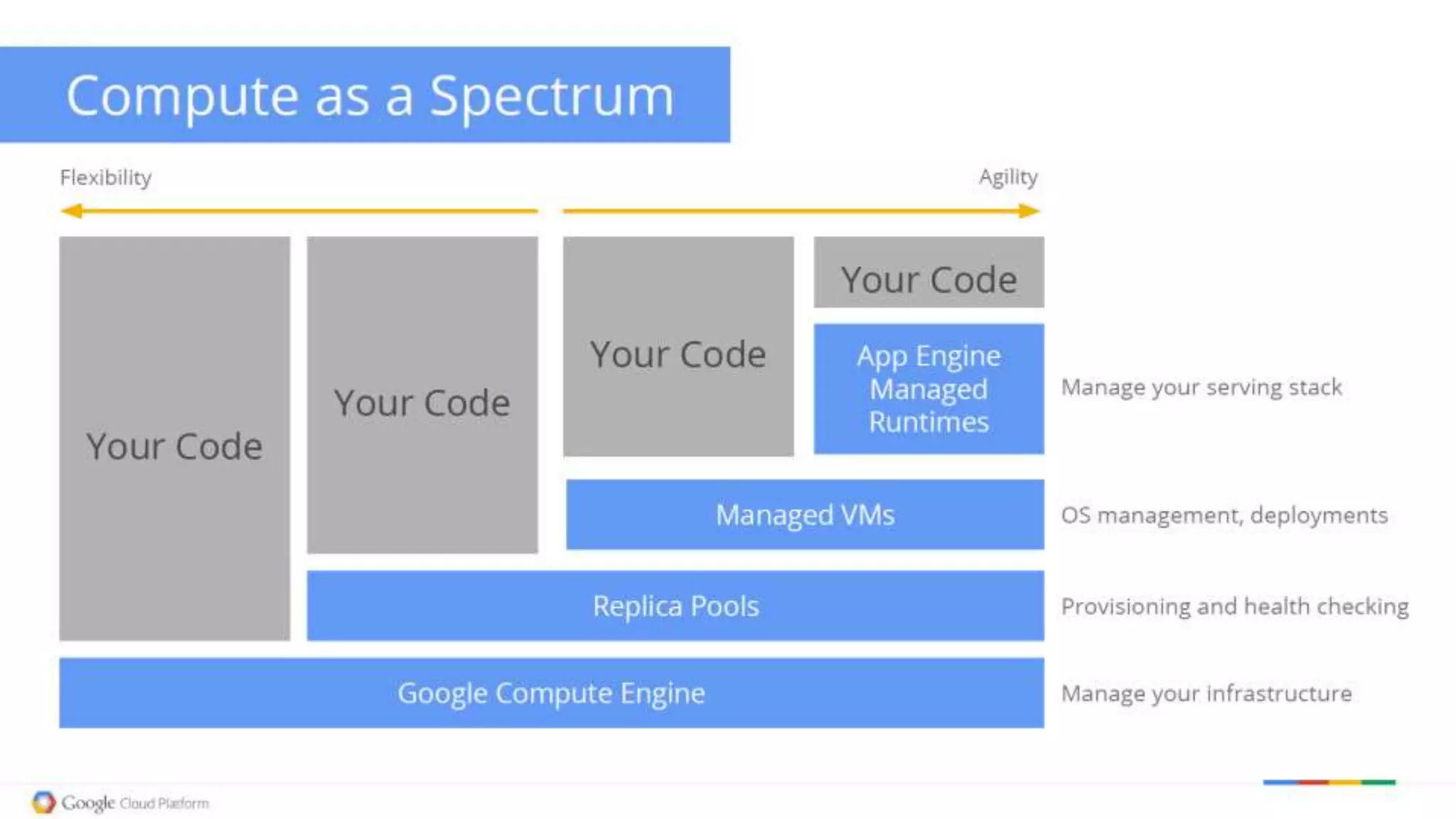 Compute as a Spectrum

Flexibility

Agility

Your Code

Your Code

Your Code

Your Code

App Engine Managed Runtimes

Manage your serving stack

Managed VMs

OS management, deployments

Replica Pools

Provisioning and health checking

Google Compute Engine

Manage your infrastructure

Google Cloud Platform